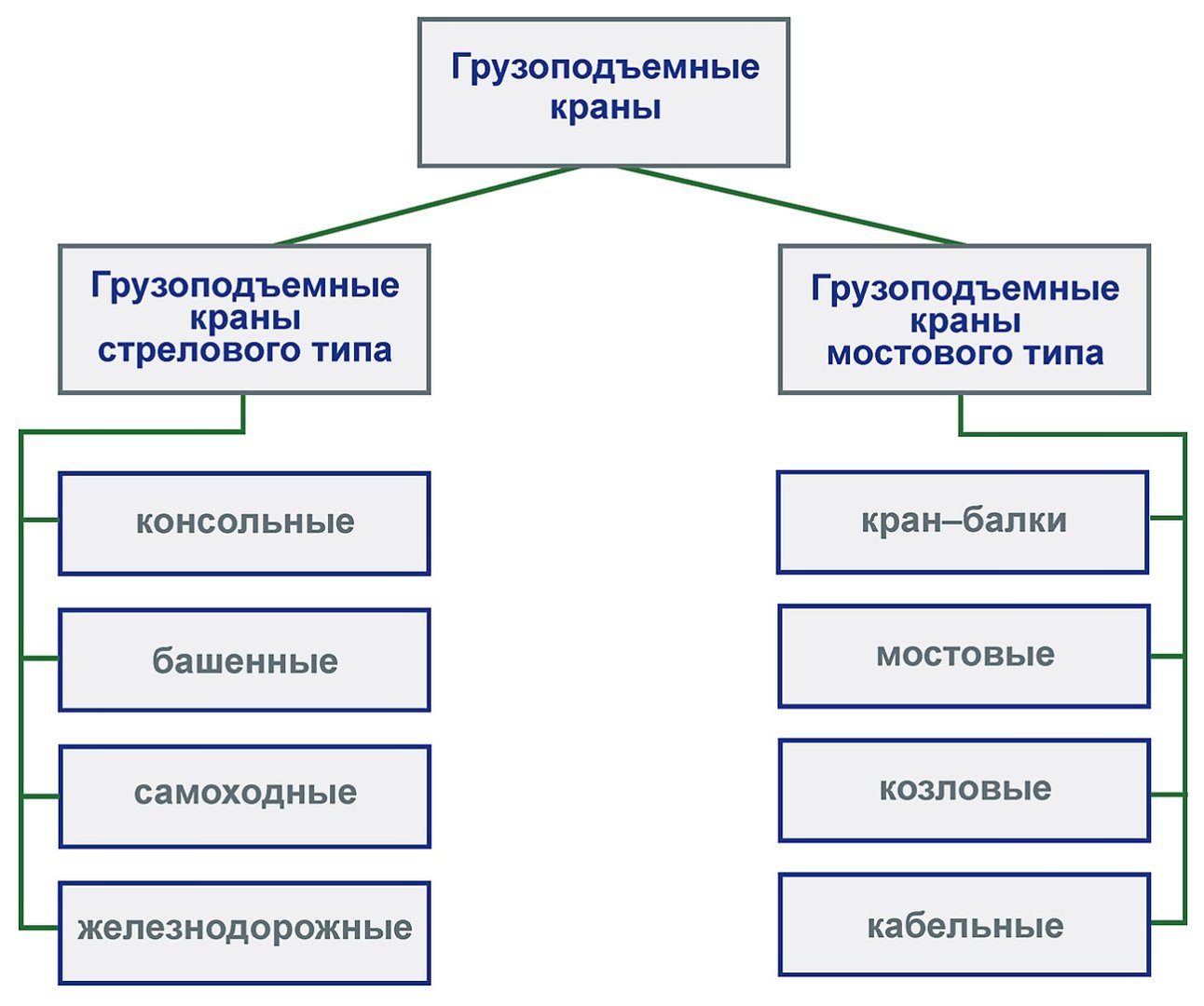 Грузоподъемные краны

Грузоподъемные краны стрелового типа

консольные

башенные

самоходные

железнодорожные

Грузоподъемные краны мостового типа

кран–балки

мостовые

козловые

кабельные